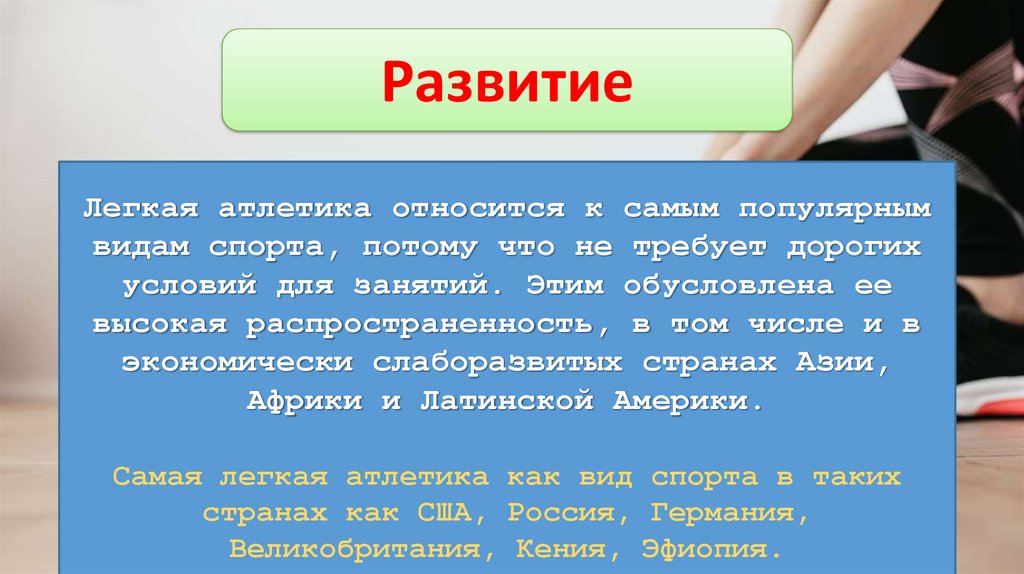 Развитие

Легкая атлетика относится к самым популярным видам спорта, потому что не требует дорогих условий для занятий. Этим обусловлена ее высокая распространенность, в том числе и в экономически слаборазвитых странах Азии, Африки и Латинской Америки.

Самая легкая атлетика как вид спорта в таких странах как США, Россия, Германия, Великобритания, Кения, Эфиопия.